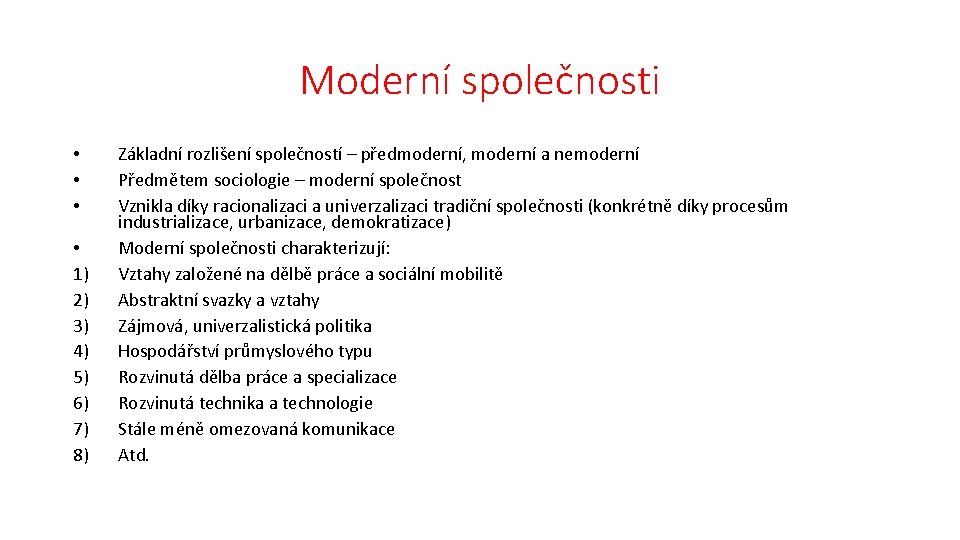 Moderní společnosti

• Základní rozlišení společností – předmoderní, moderní a nemoderní
• Předmětem sociologie – moderní společnost
• Vznikla díky racionalizaci a univerzalizaci tradiční společnosti (konkrétně díky procesům industrializace, urbanizace, demokratizace)
• Moderní společnosti charakterizují:
1) Vztahy založené na dělbě práce a sociální mobilitě
2) Abstraktní svazky a vztahy
3) Zájmová, univerzalistická politika
4) Hospodářství průmyslového typu
5) Rozvinutá dělba práce a specializace
6) Rozvinutá technika a technologie
7) Stále méně omezovaná komunikace
8) Atd.